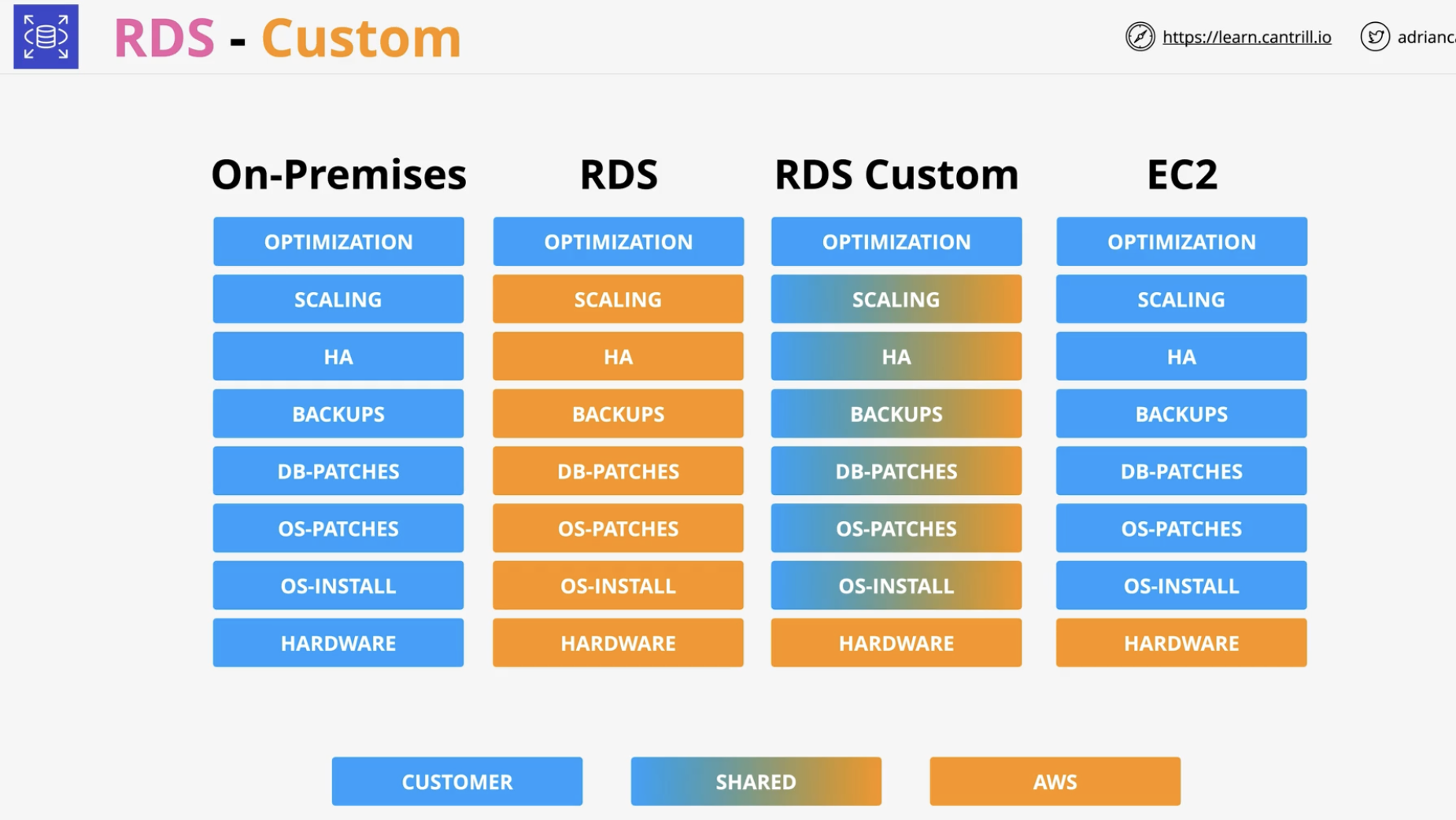 RDS - Custom

https://learn.cantrill.io adrianc

| On-Premises | RDS | RDS Custom | EC2 |
|---|---|---|---|
| OPTIMIZATION | OPTIMIZATION | OPTIMIZATION | OPTIMIZATION |
| SCALING | SCALING | SCALING | SCALING |
| HA | HA | HA | HA |
| BACKUPS | BACKUPS | BACKUPS | BACKUPS |
| DB-PATCHES | DB-PATCHES | DB-PATCHES | DB-PATCHES |
| OS-PATCHES | OS-PATCHES | OS-PATCHES | OS-PATCHES |
| OS-INSTALL | OS-INSTALL | OS-INSTALL | OS-INSTALL |
| HARDWARE | HARDWARE | HARDWARE | HARDWARE |

CUSTOMER SHARED AWS